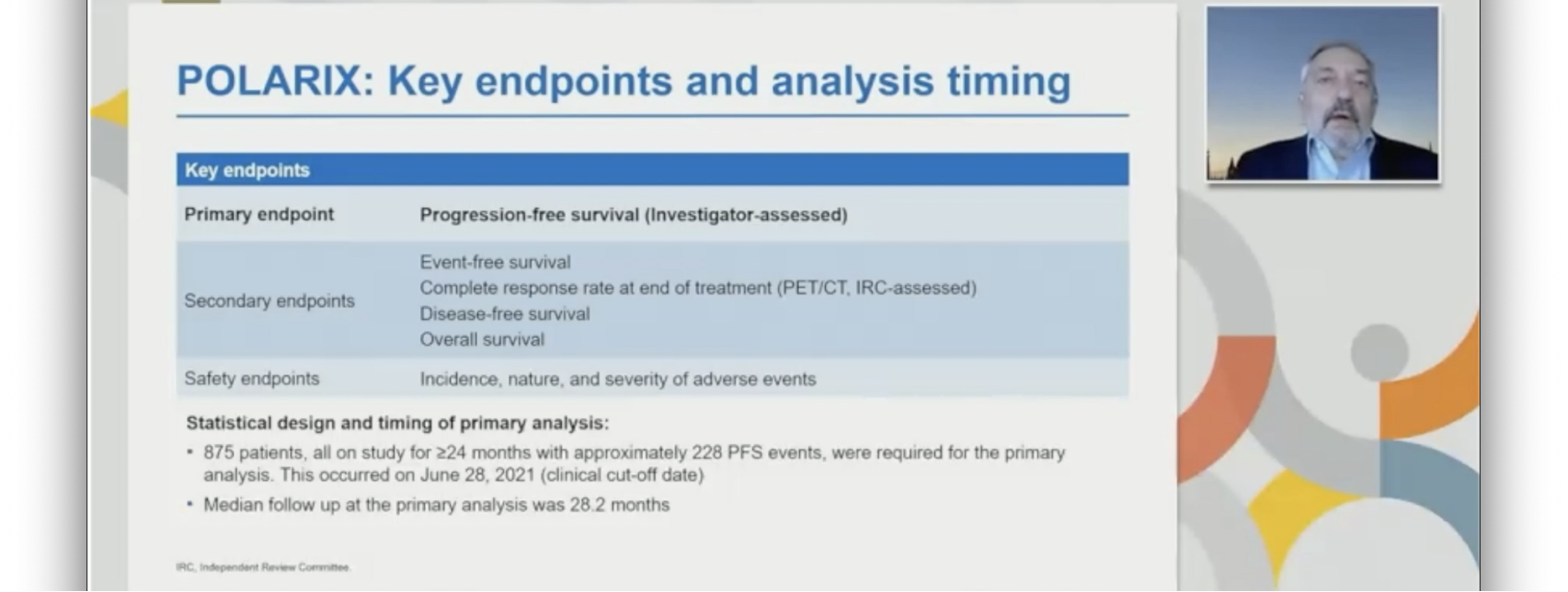 POLARIX: Key endpoints and analysis timing

| Key endpoints | |
|---|---|
| Primary endpoint | Progression-free survival (Investigator-assessed) |
| Secondary endpoints | Event-free survival<br>Complete response rate at end of treatment (PET/CT, IRC-assessed)<br>Disease-free survival<br>Overall survival |
| Safety endpoints | Incidence, nature, and severity of adverse events |

Statistical design and timing of primary analysis:

• 875 patients, all on study for ≥24 months with approximately 228 PFS events, were required for the primary analysis. This occurred on June 28, 2021 (clinical cut-off date)

• Median follow up at the primary analysis was 28.2 months

IRC, Independent Review Committee.